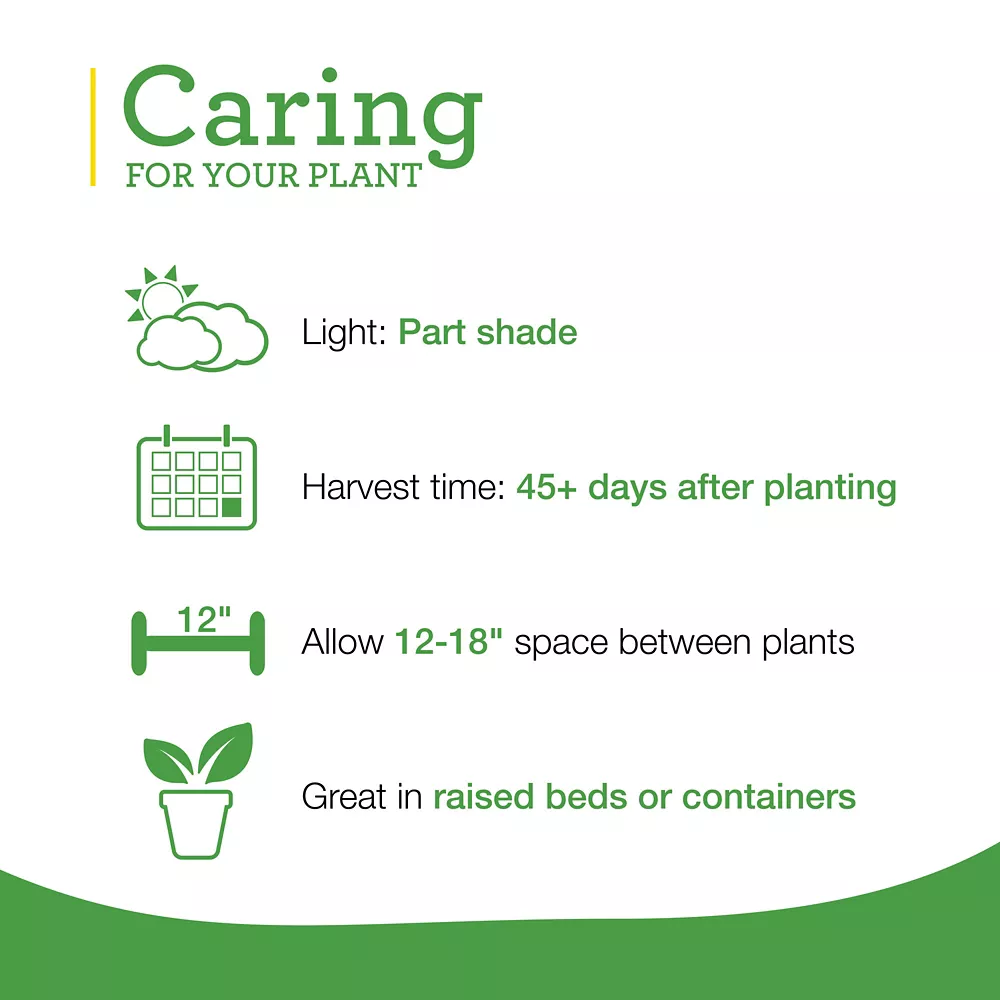 Caring
FOR YOUR PLANT

Light: Part shade

Harvest time: 45+ days after planting

12"

Allow 12-18" space between plants

Great in raised beds or containers